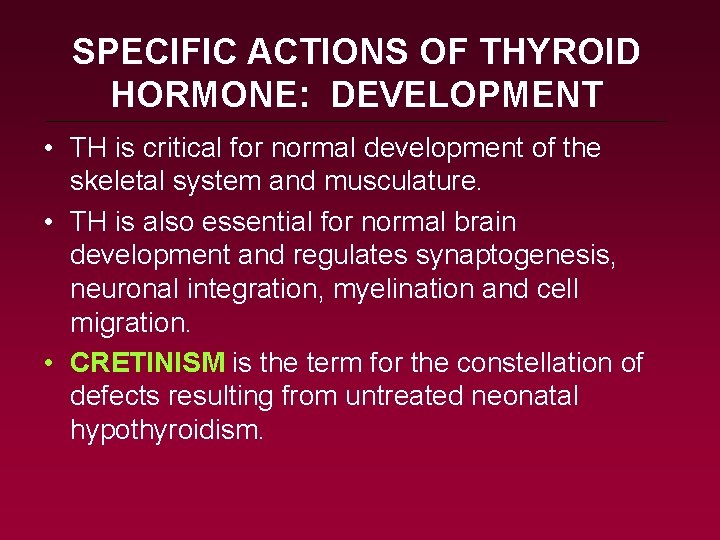 SPECIFIC ACTIONS OF THYROID HORMONE: DEVELOPMENT

• TH is critical for normal development of the skeletal system and musculature.

• TH is also essential for normal brain development and regulates synaptogenesis, neuronal integration, myelination and cell migration.

• CRETINISM is the term for the constellation of defects resulting from untreated neonatal hypothyroidism.